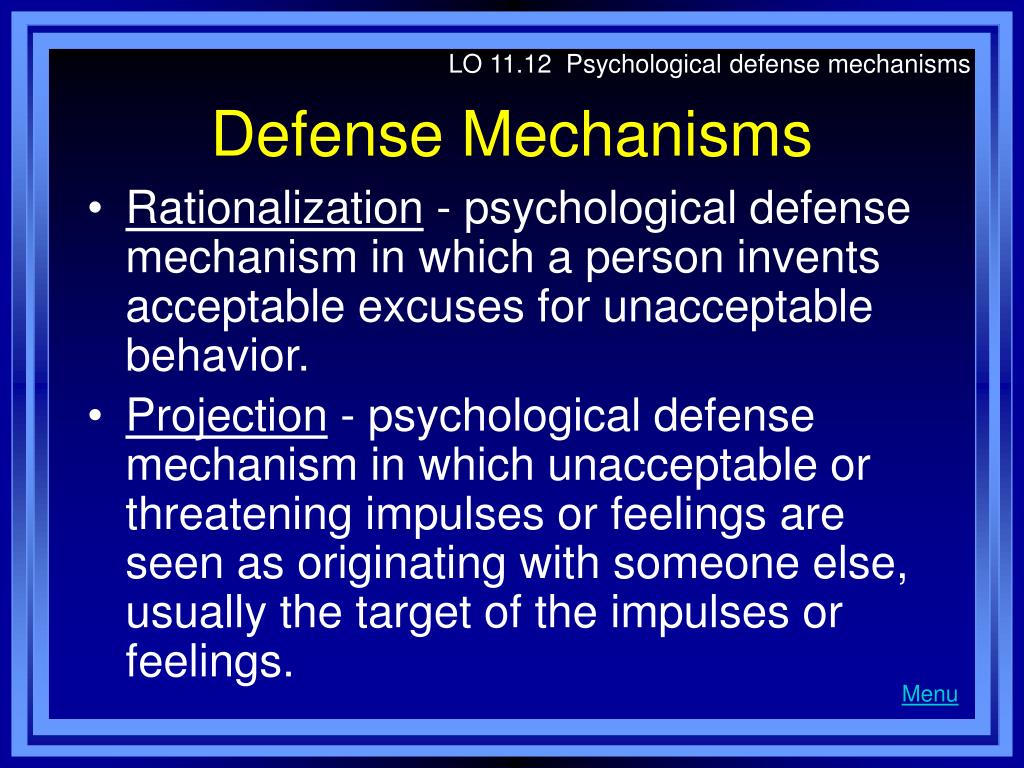 LO 11.12 Psychological defense mechanisms

Defense Mechanisms

• Rationalization - psychological defense mechanism in which a person invents acceptable excuses for unacceptable behavior.

• Projection - psychological defense mechanism in which unacceptable or threatening impulses or feelings are seen as originating with someone else, usually the target of the impulses or feelings.

Menu